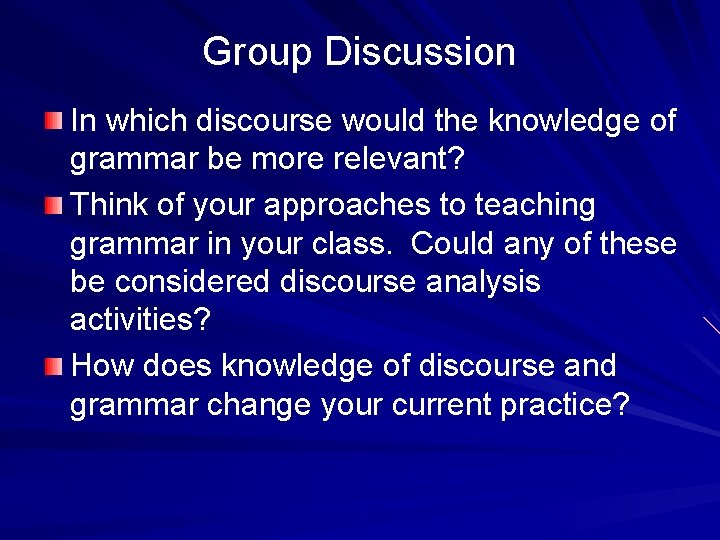 Group Discussion

In which discourse would the knowledge of grammar be more relevant?

Think of your approaches to teaching grammar in your class.  Could any of these be considered discourse analysis activities?

How does knowledge of discourse and grammar change your current practice?